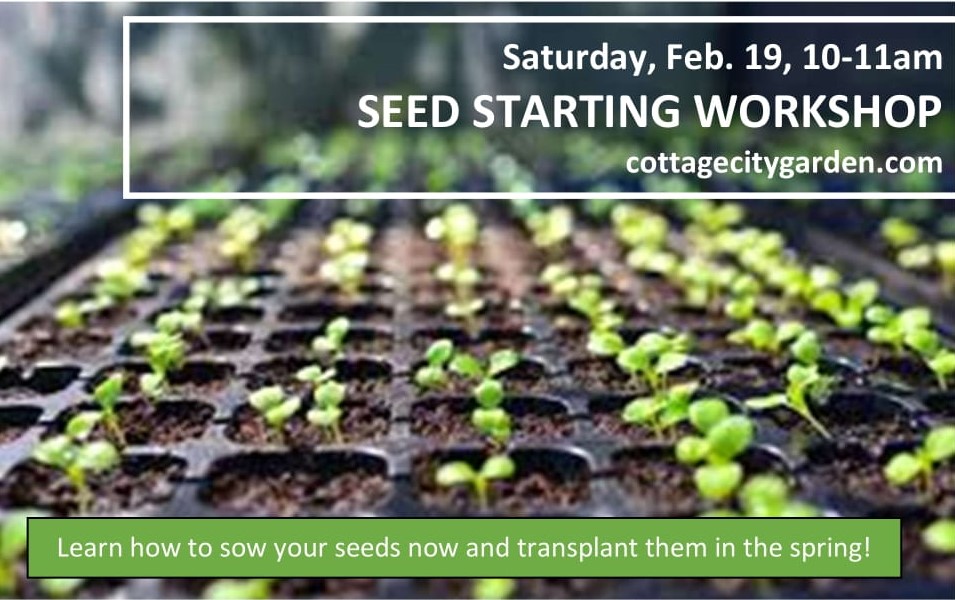 Saturday, Feb. 19, 10-11am
SEED STARTING WORKSHOP
cottagecitygarden.com

Learn how to sow your seeds now and transplant them in the spring!